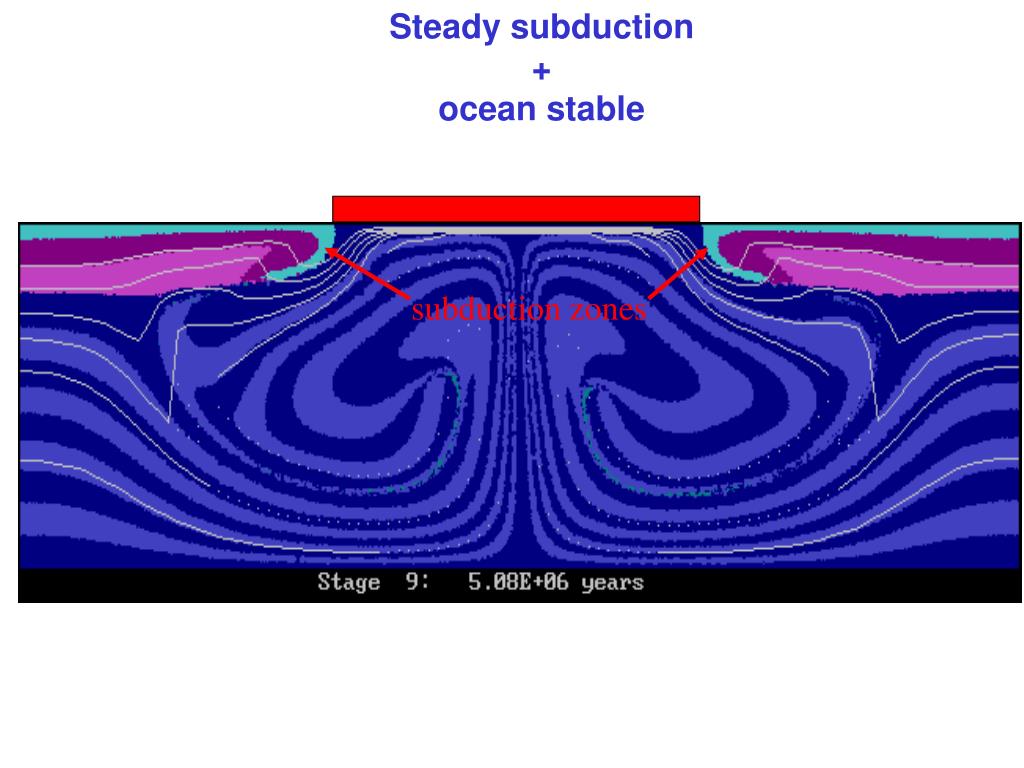 Steady subduction
+
ocean stable

subduction zones

Stage 9: 5.08E+06 years